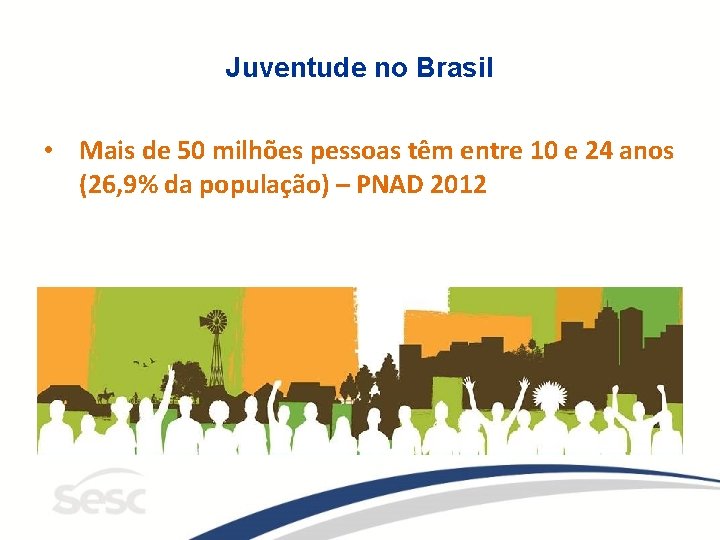 Juventude no Brasil

• Mais de 50 milhões pessoas têm entre 10 e 24 anos (26,9% da população) – PNAD 2012

sesc